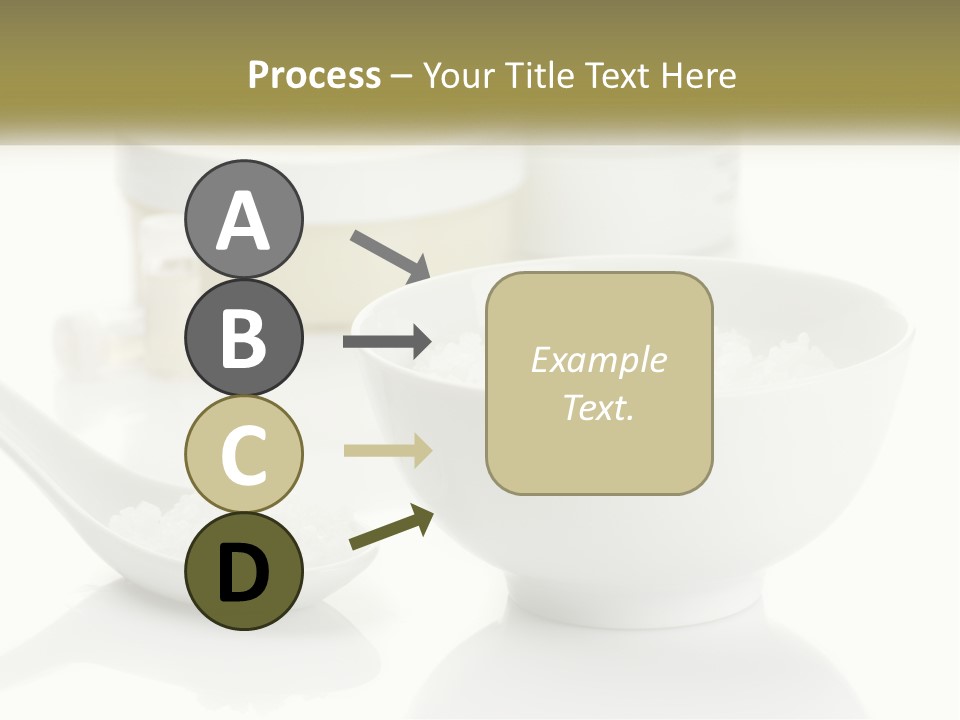 Process – Your Title Text Here

A

B

C

D

Example Text.